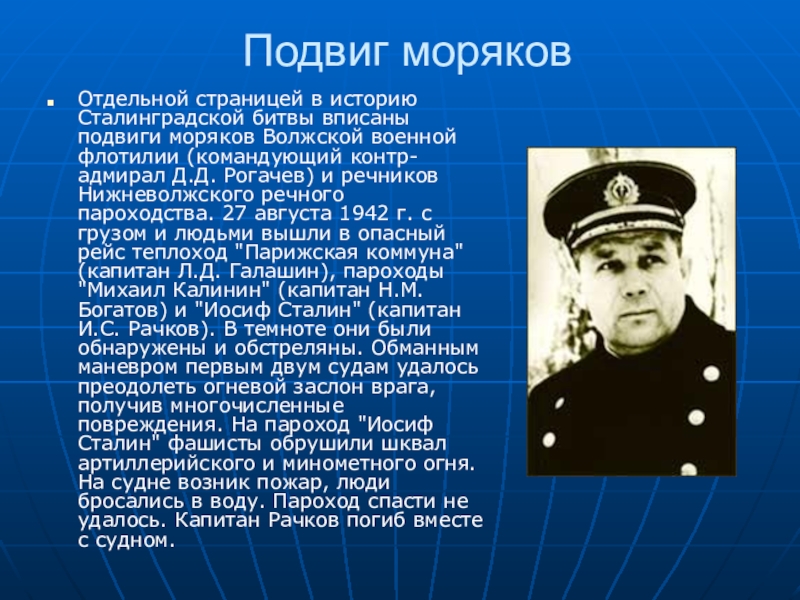 Подвиг моряков

Отдельной страницей в историю Сталинградской битвы вписаны подвиги моряков Волжской военной флотилии (командующий контр-адмирал Д.Д. Рогачев) и речников Нижневолжского речного пароходства. 27 августа 1942 г. с грузом и людьми вышли в опасный рейс теплоход "Парижская коммуна" (капитан Л.Д. Галашин), пароходы "Михаил Калинин" (капитан Н.М. Богатов) и "Иосиф Сталин" (капитан И.С. Рачков). В темноте они были обнаружены и обстреляны. Обманным маневром первым двум судам удалось преодолеть огневой заслон врага, получив многочисленные повреждения. На пароход "Иосиф Сталин" фашисты обрушили шквал артиллерийского и минометного огня. На судне возник пожар, люди бросались в воду. Пароход спасти не удалось. Капитан Рачков погиб вместе с судном.